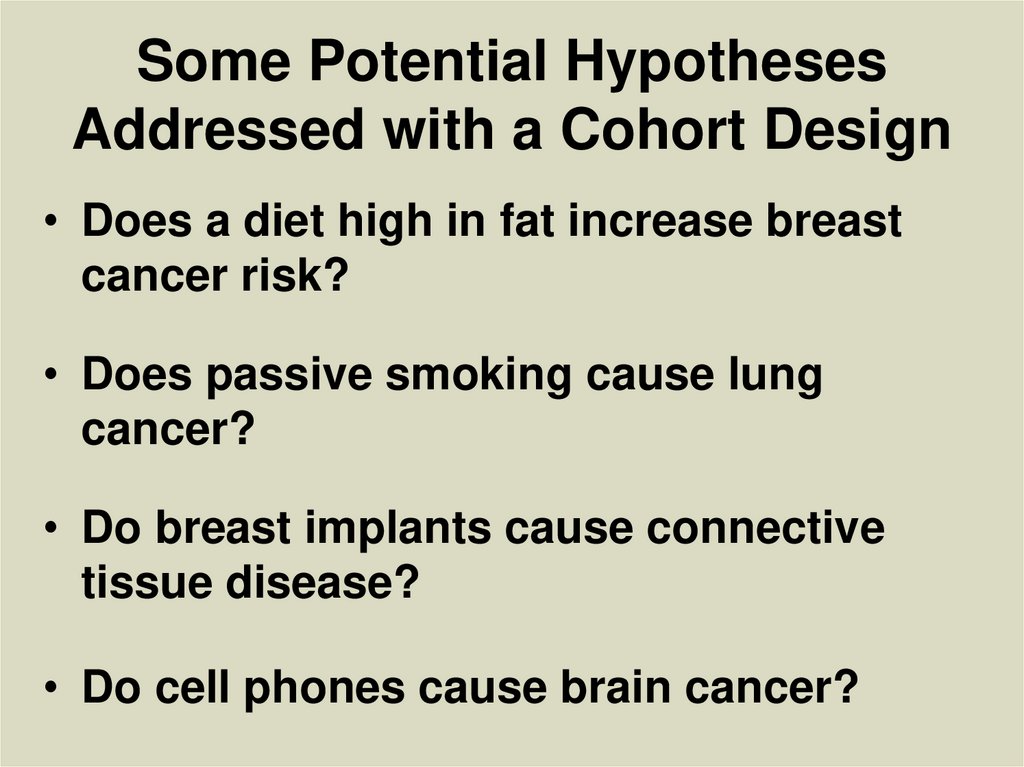 Some Potential Hypotheses Addressed with a Cohort Design

• Does a diet high in fat increase breast cancer risk?

• Does passive smoking cause lung cancer?

• Do breast implants cause connective tissue disease?

• Do cell phones cause brain cancer?